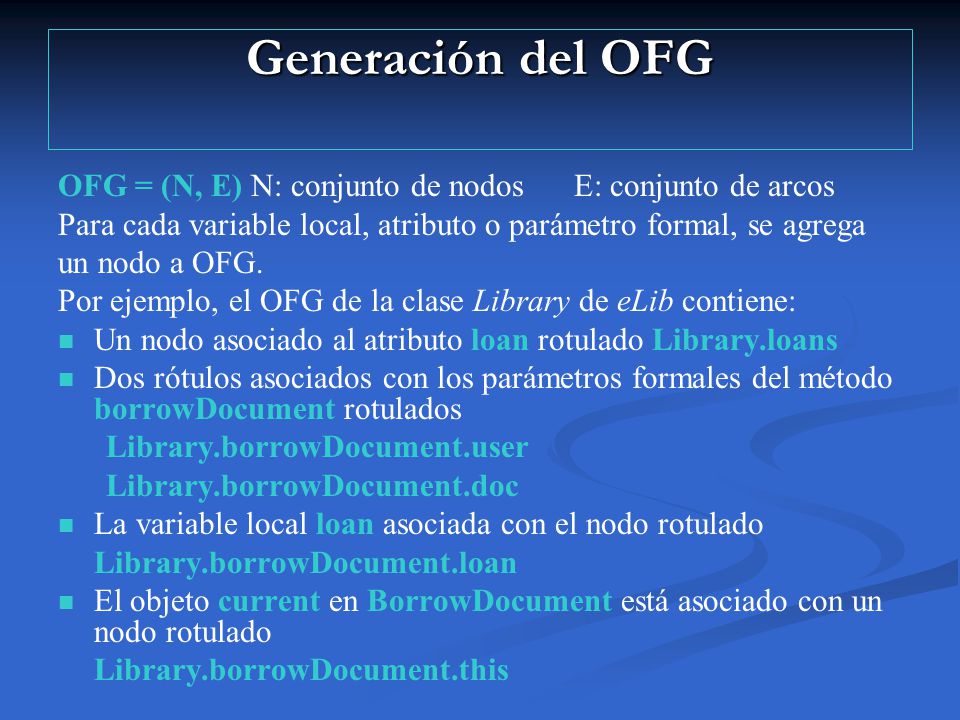 Generación del OFG

OFG = (N, E) N: conjunto de nodos E: conjunto de arcos

Para cada variable local, atributo o parámetro formal, se agrega un nodo a OFG.

Por ejemplo, el OFG de la clase Library de eLib contiene:

- Un nodo asociado al atributo loan rotulado Library.loans
- Dos rótulos asociados con los parámetros formales del método borrowDocument rotulados
  Library.borrowDocument.user
  Library.borrowDocument.doc
- La variable local loan asociada con el nodo rotulado Library.borrowDocument.loan
- El objeto current en BorrowDocument está asociado con un nodo rotulado Library.borrowDocument.this